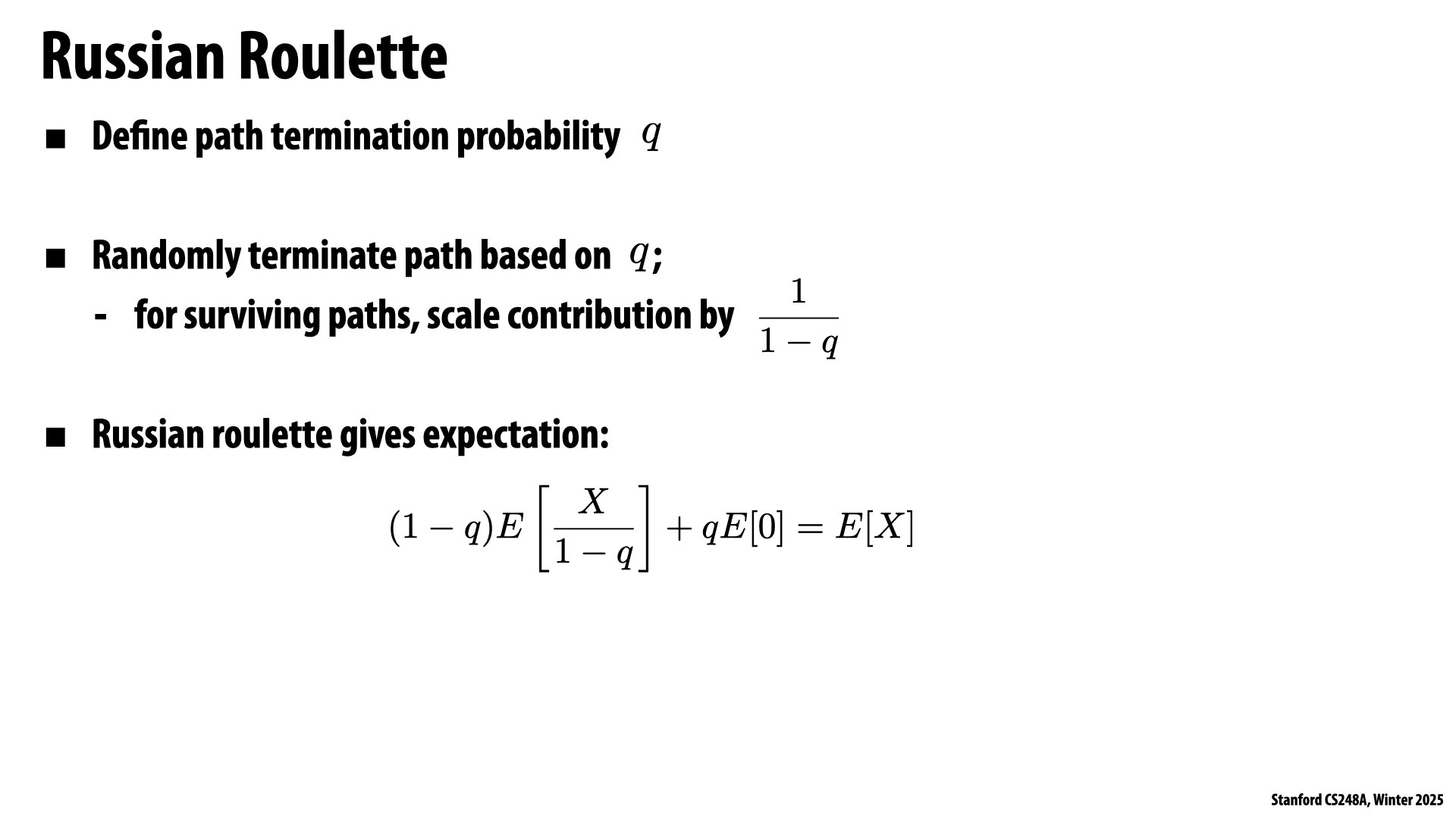 Russian Roulette

■ Define path termination probability $q$

■ Randomly terminate path based on $q$;

- for surviving paths, scale contribution by $\frac{1}{1-q}$

■ Russian roulette gives expectation:

$(1-q)E\left[\frac{X}{1-q}\right] + qE[0] = E[X]$

Stanford CS248A, Winter 2025